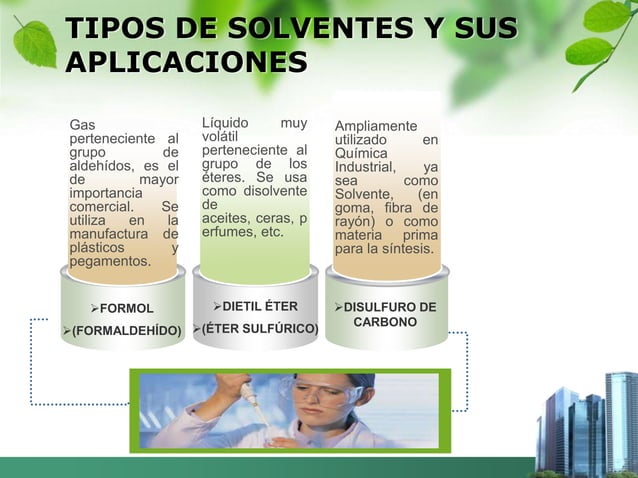 TIPOS DE SOLVENTES Y SUS APLICACIONES

Gas perteneciente al grupo de aldehídos, es el de mayor importancia comercial. Se utiliza en la manufactura de plásticos y pegamentos.

➢FORMOL
➢(FORMALDEHÍDO)

Líquido muy volátil perteneciente al grupo de los éteres. Se usa como disolvente de aceites, ceras, p erfumes, etc.

➢DIETIL ÉTER
➢(ÉTER SULFÚRICO)

Ampliamente utilizado en Química Industrial, ya sea como Solvente, (en goma, fibra de rayón) o como materia prima para la síntesis.

➢DISULFURO DE CARBONO